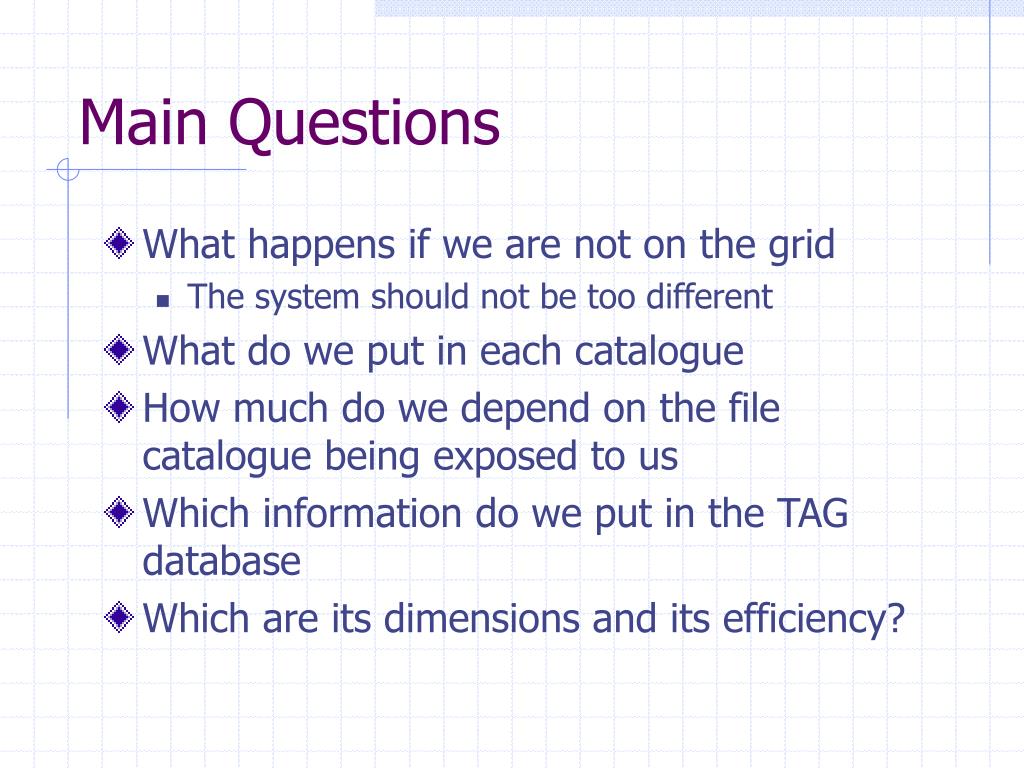 Main Questions

What happens if we are not on the grid

The system should not be too different

What do we put in each catalogue

How much do we depend on the file catalogue being exposed to us

Which information do we put in the TAG database

Which are its dimensions and its efficiency?